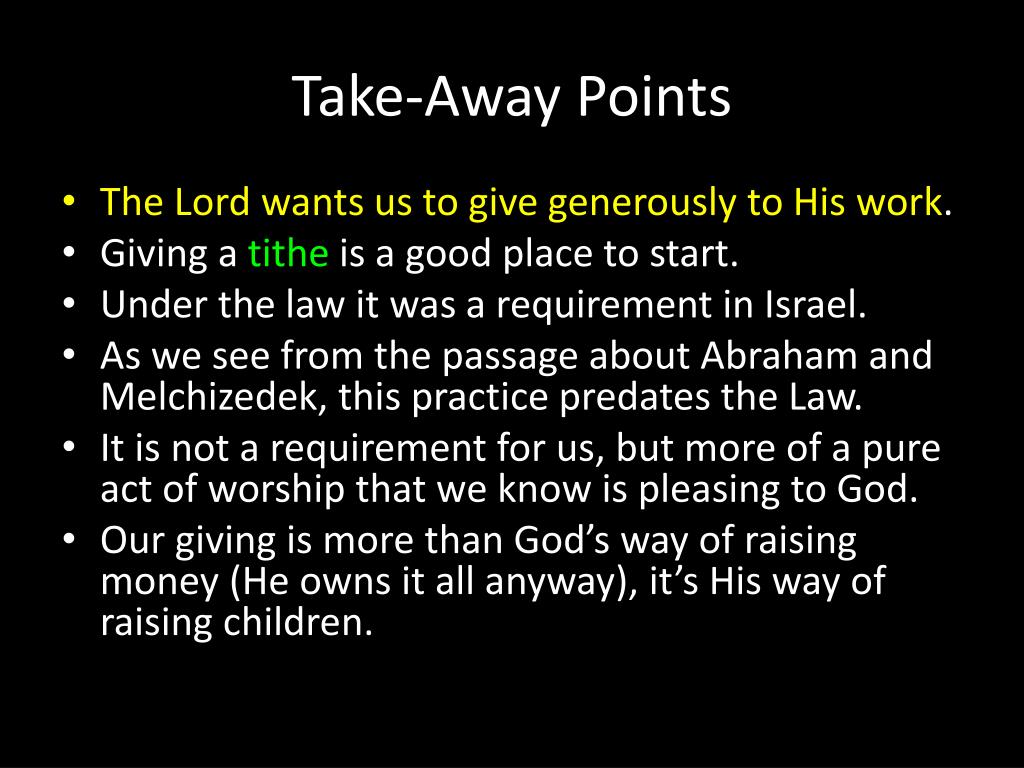 Take-Away Points

• The Lord wants us to give generously to His work.
• Giving a tithe is a good place to start.
• Under the law it was a requirement in Israel.
• As we see from the passage about Abraham and Melchizedek, this practice predates the Law.
• It is not a requirement for us, but more of a pure act of worship that we know is pleasing to God.
• Our giving is more than God's way of raising money (He owns it all anyway), it's His way of raising children.